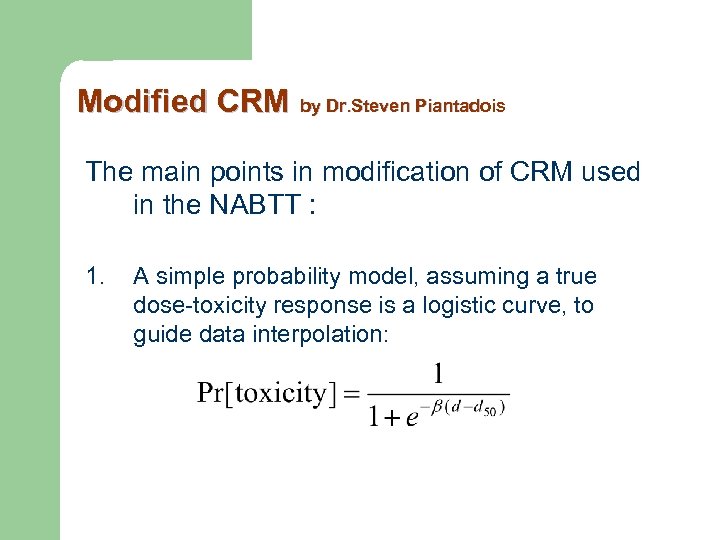 Modified CRM by Dr.Steven Piantadois

The main points in modification of CRM used in the NABTT :

1. A simple probability model, assuming a true dose-toxicity response is a logistic curve, to guide data interpolation:

$\Pr[\text{toxicity}] = \frac{1}{1+e^{-\beta(d-d_{50})}}$